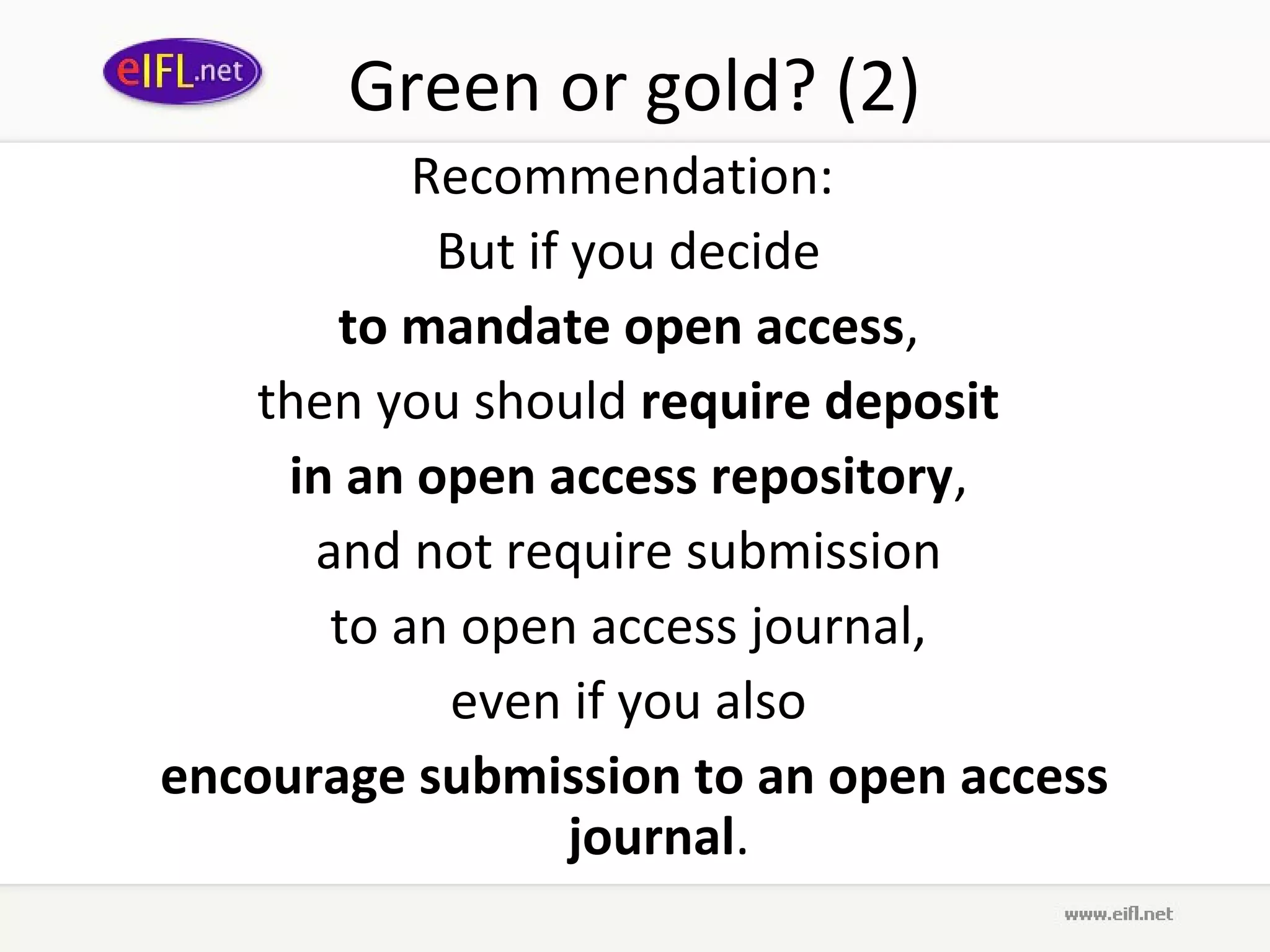 eIFL.net

Green or gold? (2)

Recommendation:

But if you decide

to mandate open access,

then you should require deposit

in an open access repository,

and not require submission

to an open access journal,

even if you also

encourage submission to an open access journal.

www.eifl.net